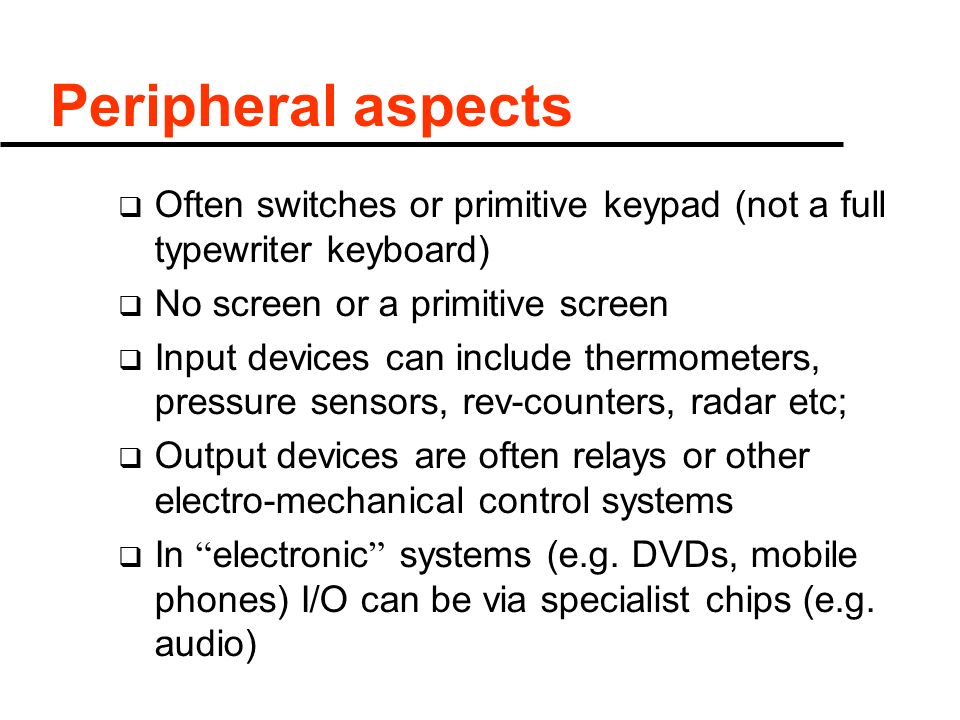 Peripheral aspects

❑ Often switches or primitive keypad (not a full typewriter keyboard)

❑ No screen or a primitive screen

❑ Input devices can include thermometers, pressure sensors, rev-counters, radar etc;

❑ Output devices are often relays or other electro-mechanical control systems

❑ In “electronic” systems (e.g. DVDs, mobile phones) I/O can be via specialist chips (e.g. audio)